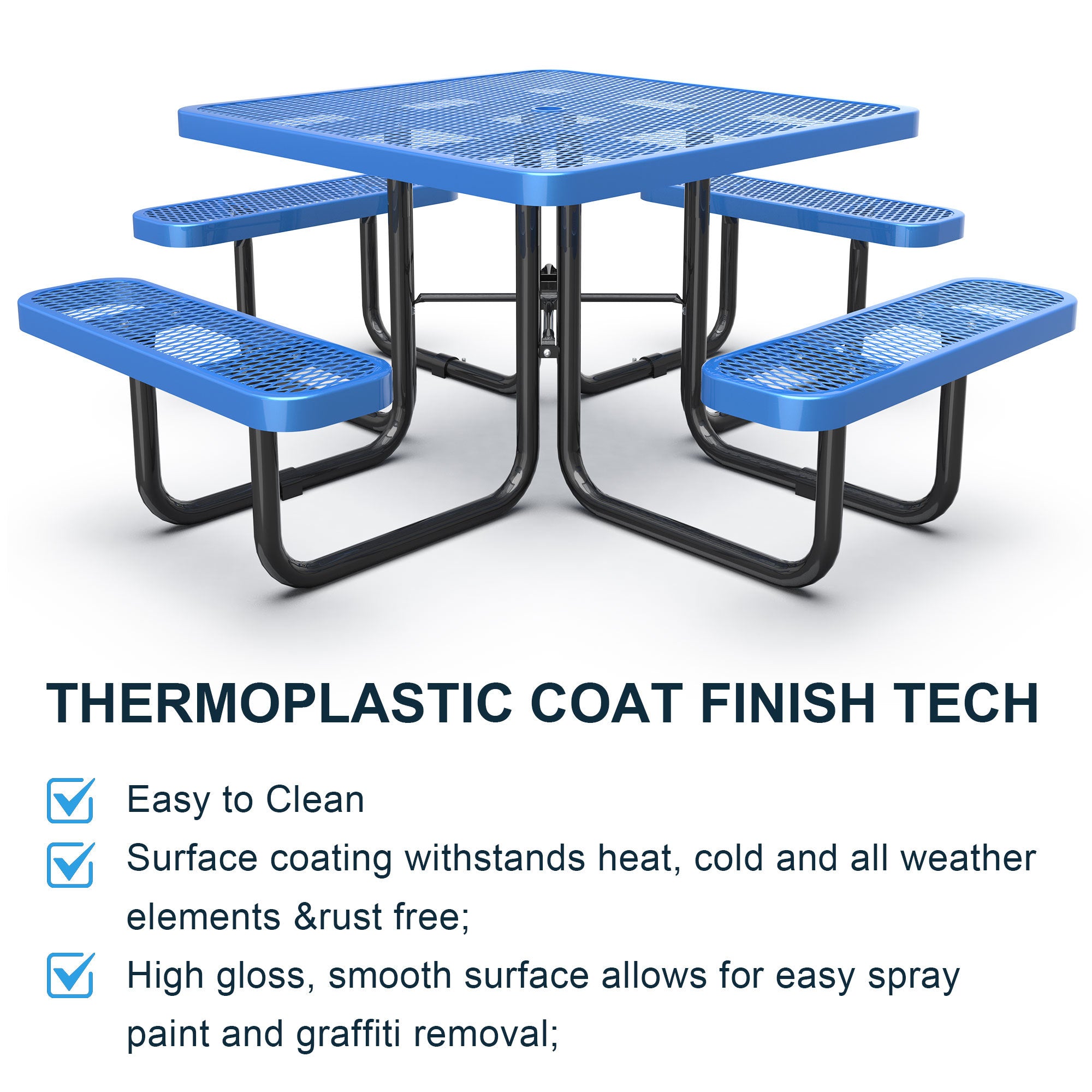 THERMOPLASTIC COAT FINISH TECH

Easy to Clean

Surface coating withstands heat, cold and all weather elements &rust free;

High gloss, smooth surface allows for easy spray paint and graffiti removal;